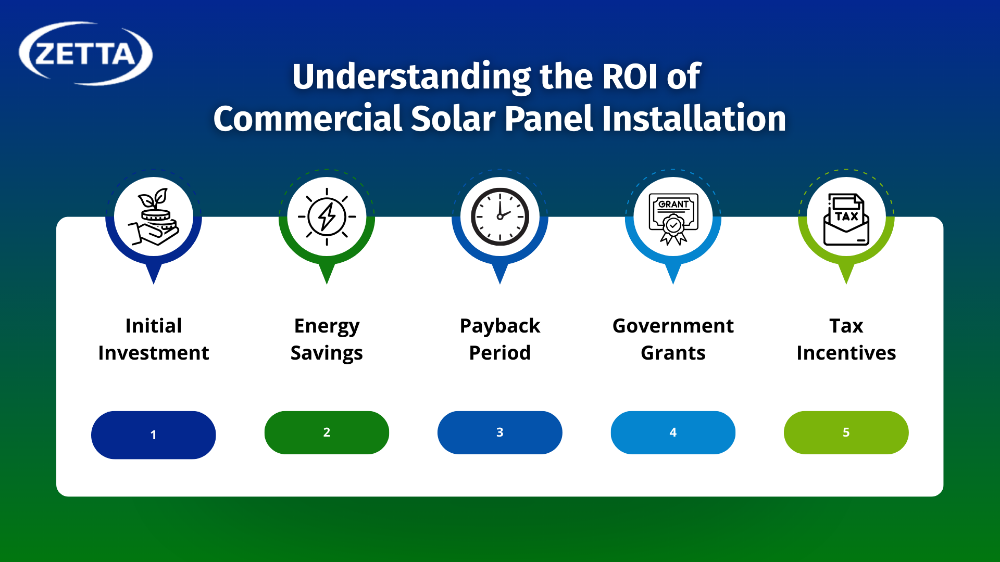 ZETTA

Understanding the ROI of Commercial Solar Panel Installation

GRANT

TAX

Initial Investment

Energy Savings

Payback Period

Government Grants

Tax Incentives

1

2

3

4

5